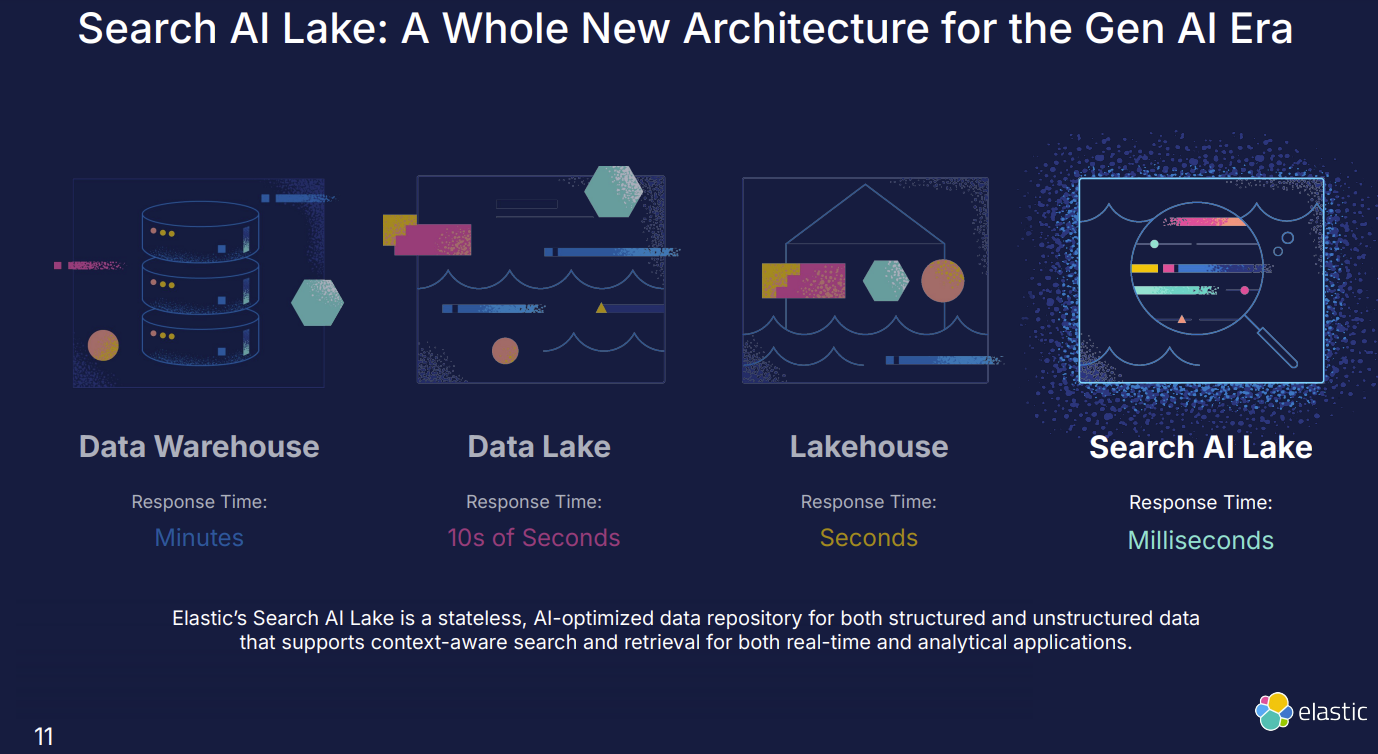 Search AI Lake: A Whole New Architecture for the Gen AI Era

Data Warehouse

Response Time:

Minutes

Data Lake

Response Time:

10s of Seconds

Lakehouse

Response Time:

Seconds

Search AI Lake

Response Time:

Milliseconds

Elastic's Search AI Lake is a stateless, AI-optimized data repository for both structured and unstructured data that supports context-aware search and retrieval for both real-time and analytical applications.

11

elastic